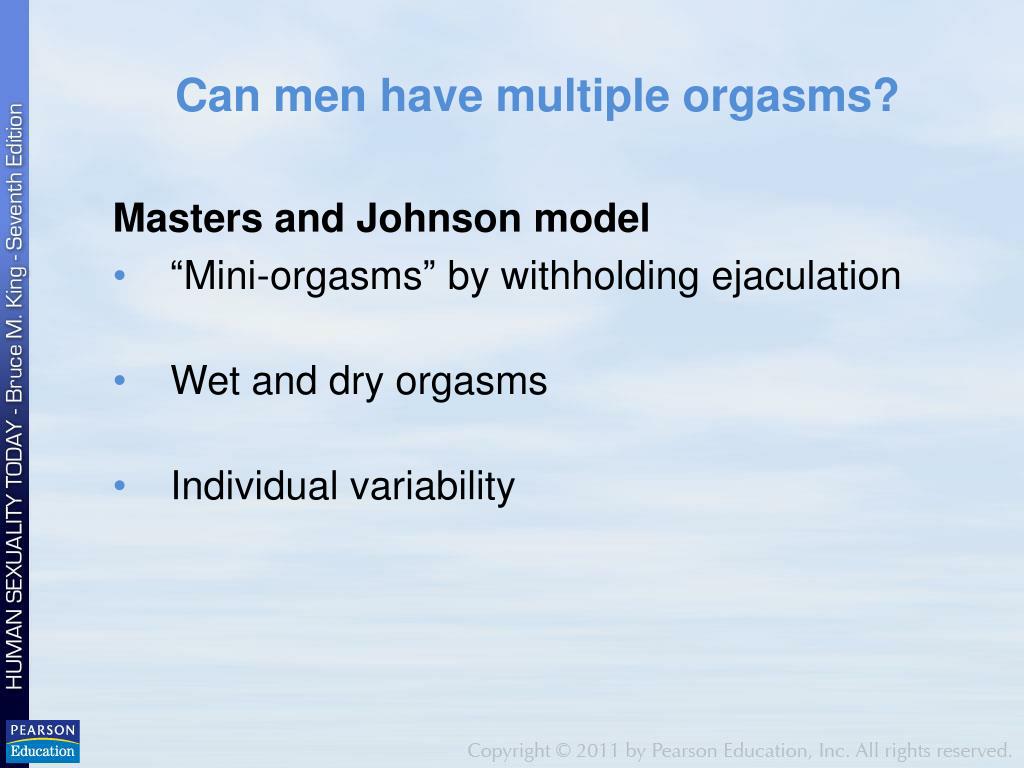 HUMAN SEXUALITY TODAY - Bruce M. King - Seventh Edition

Can men have multiple orgasms?

Masters and Johnson model

• “Mini-orgasms” by withholding ejaculation

• Wet and dry orgasms

• Individual variability

PEARSON Education

Copyright © 2011 by Pearson Education, Inc. All rights reserved.